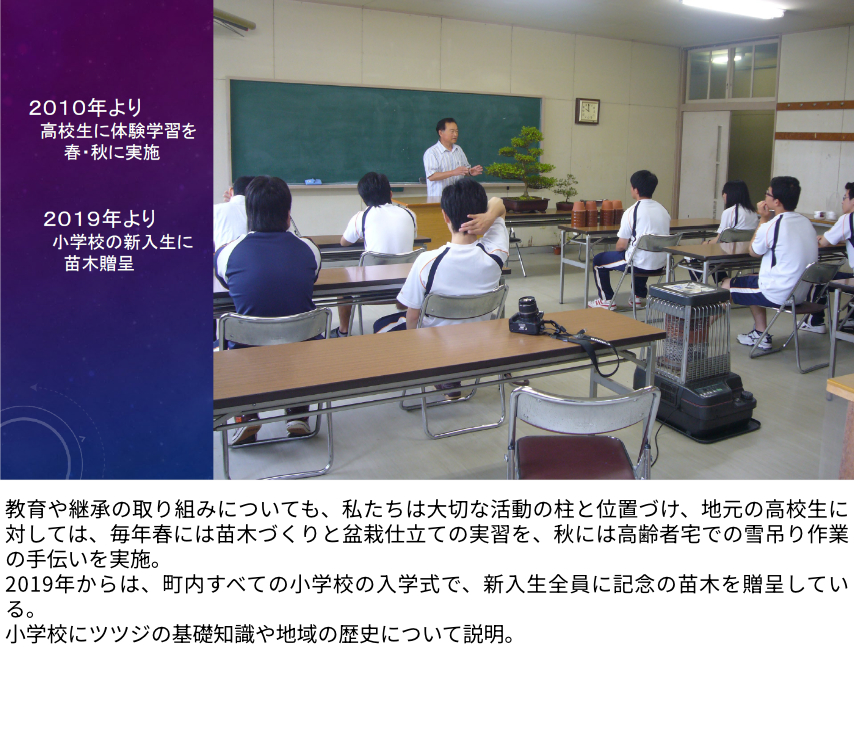 2010年より
高校生に体験学習を
春・秋に実施

2019年より
小学校の新入生に
苗木贈呈

教育や継承の取り組みについても、私たちは大切な活動の柱と位置づけ、地元の高校生に対しては、毎年春には苗木づくりと盆栽仕立ての実習を、秋には高齢者宅での雪吊り作業の手伝いを実施。
2019年からは、町内すべての小学校の入学式で、新入生全員に記念の苗木を贈呈している。
小学校にツツジの基礎知識や地域の歴史について説明。